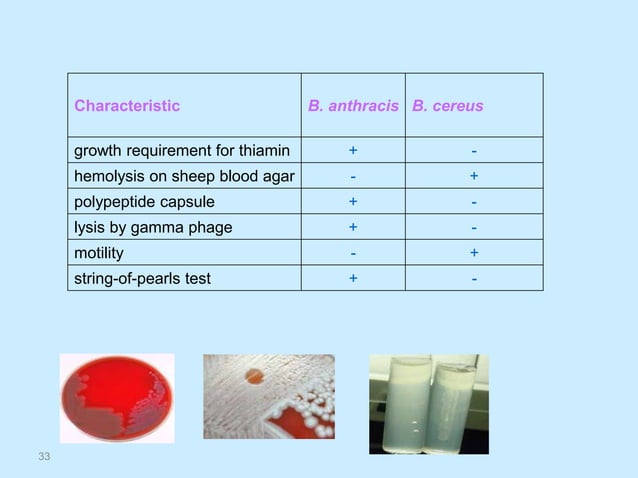 | Characteristic | B. anthracis | B. cereus |
|---|---|---|
| growth requirement for thiamin | + | - |
| hemolysis on sheep blood agar | - | + |
| polypeptide capsule | + | - |
| lysis by gamma phage | + | - |
| motility | - | + |
| string-of-pearls test | + | - |

33